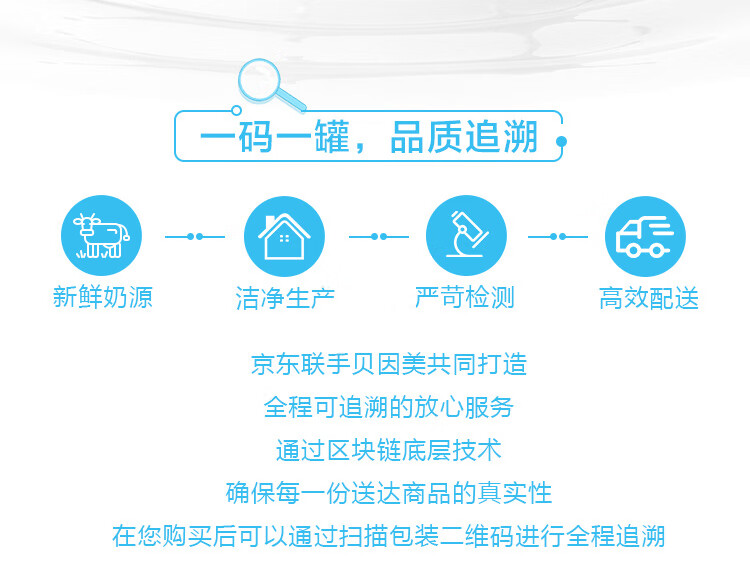 一码一罐，品质追溯

新鲜奶源

洁净生产

严苛检测

高效配送

京东联手贝因美共同打造
全程可追溯的放心服务
通过区块链底层技术
确保每一份送达商品的真实性
在您购买后可以通过扫描包装二维码进行全程追溯